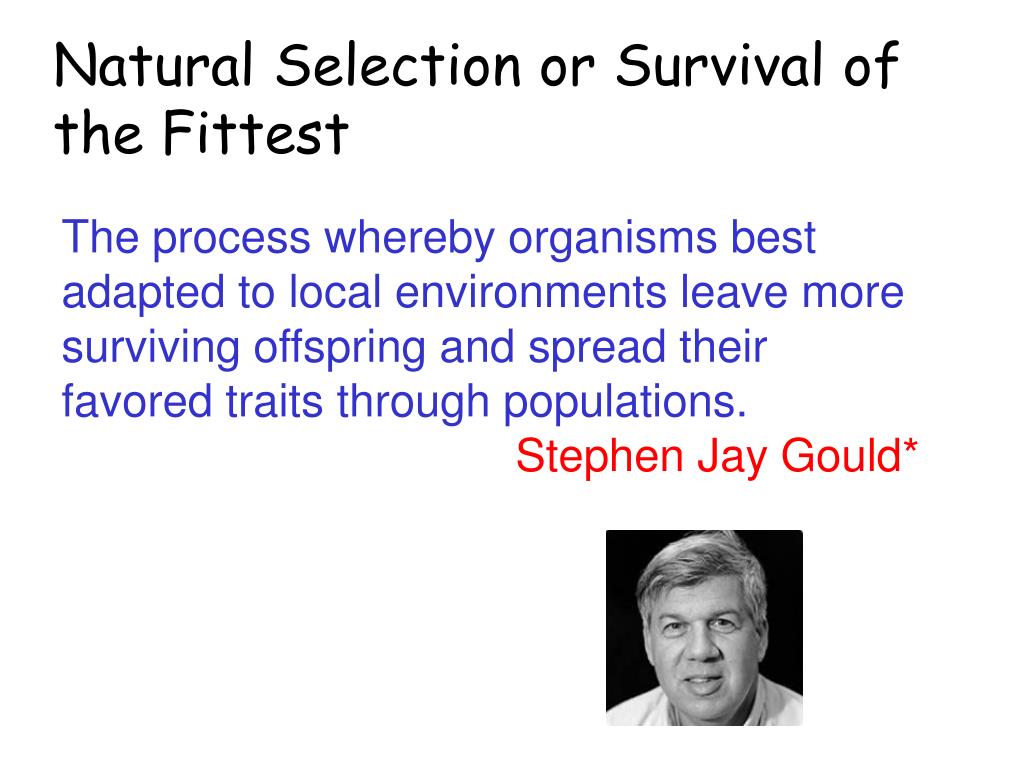 Natural Selection or Survival of the Fittest

The process whereby organisms best adapted to local environments leave more surviving offspring and spread their favored traits through populations.

Stephen Jay Gould*